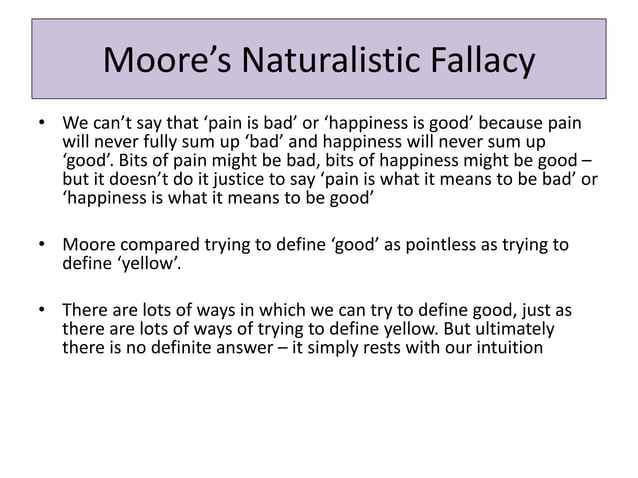 Moore’s Naturalistic Fallacy

• We can’t say that ‘pain is bad’ or ‘happiness is good’ because pain will never fully sum up ‘bad’ and happiness will never sum up ‘good’. Bits of pain might be bad, bits of happiness might be good – but it doesn’t do it justice to say ‘pain is what it means to be bad’ or ‘happiness is what it means to be good’

• Moore compared trying to define ‘good’ as pointless as trying to define ‘yellow’.

• There are lots of ways in which we can try to define good, just as there are lots of ways of trying to define yellow. But ultimately there is no definite answer – it simply rests with our intuition